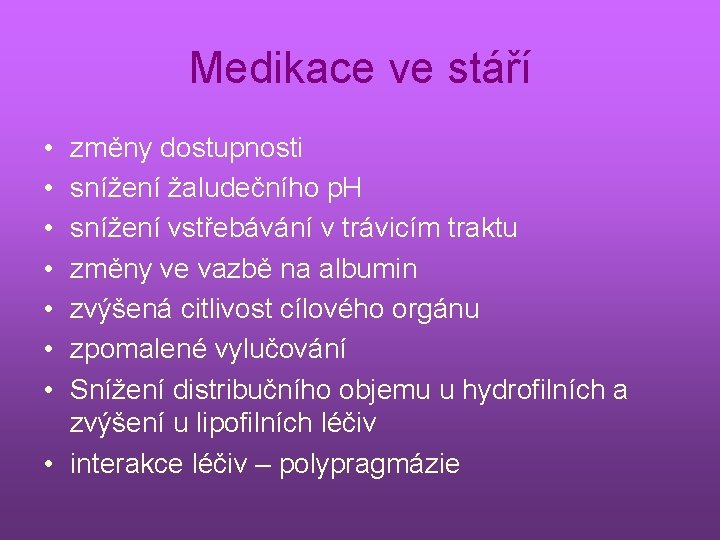 Medikace ve stáří

• změny dostupnosti
• snížení žaludečního pH
• snížení vstřebávání v trávicím traktu
• změny ve vazbě na albumin
• zvýšená citlivost cílového orgánu
• zpomalené vylučování
• Snížení distribučního objemu u hydrofilních a zvýšení u lipofilních léčiv
• interakce léčiv – polypragmázie